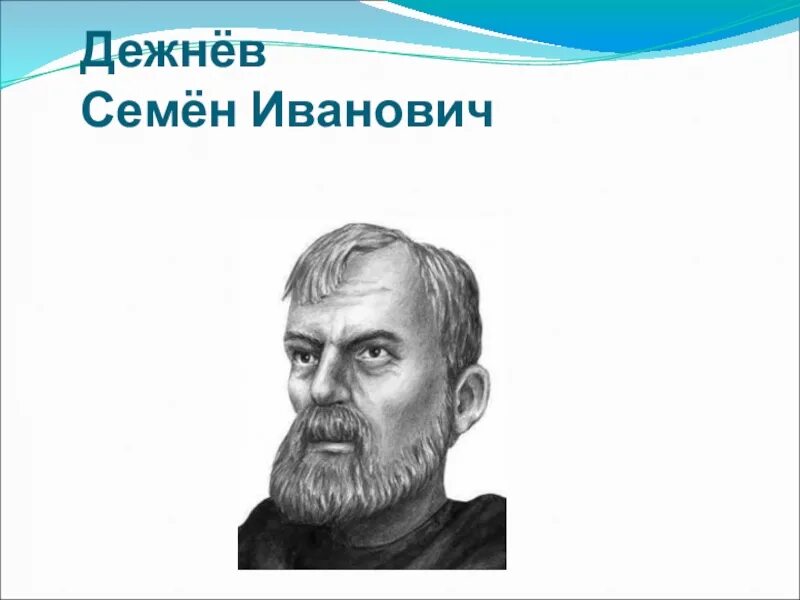 Дежнёв
Семён Иванович